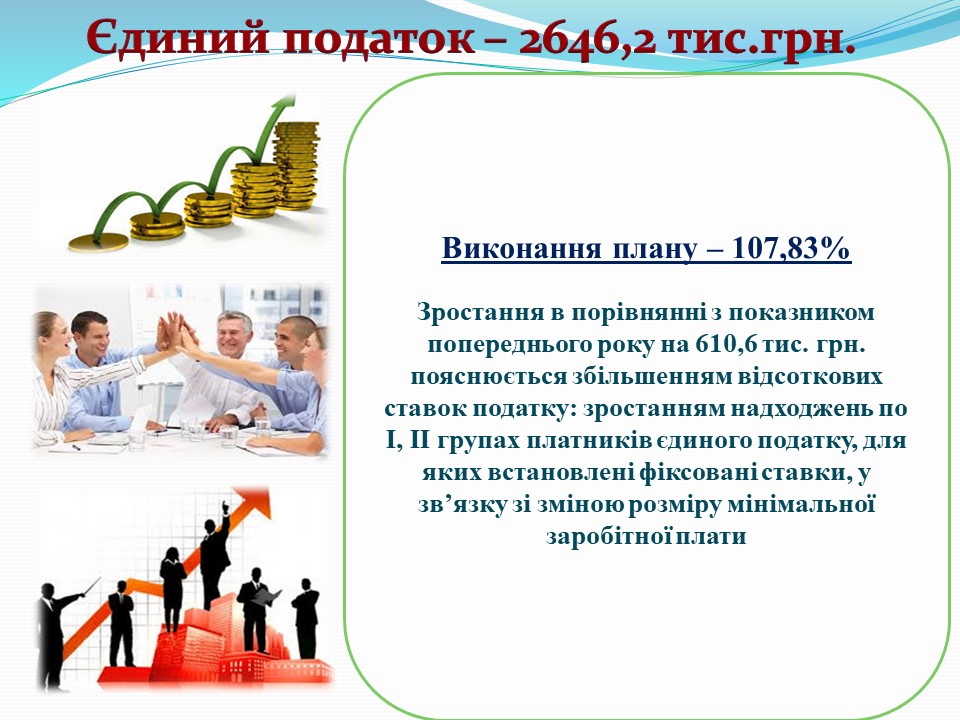 Єдиний податок – 2646,2 тис.грн.

Виконання плану – 107,83%

Зростання в порівнянні з показником попереднього року на 610,6 тис. грн. пояснюється збільшенням відсоткових ставок податку: зростанням надходжень по І, ІІ групах платників єдиного податку, для яких встановлені фіксовані ставки, у зв’язку зі зміною розміру мінімальної заробітної плати